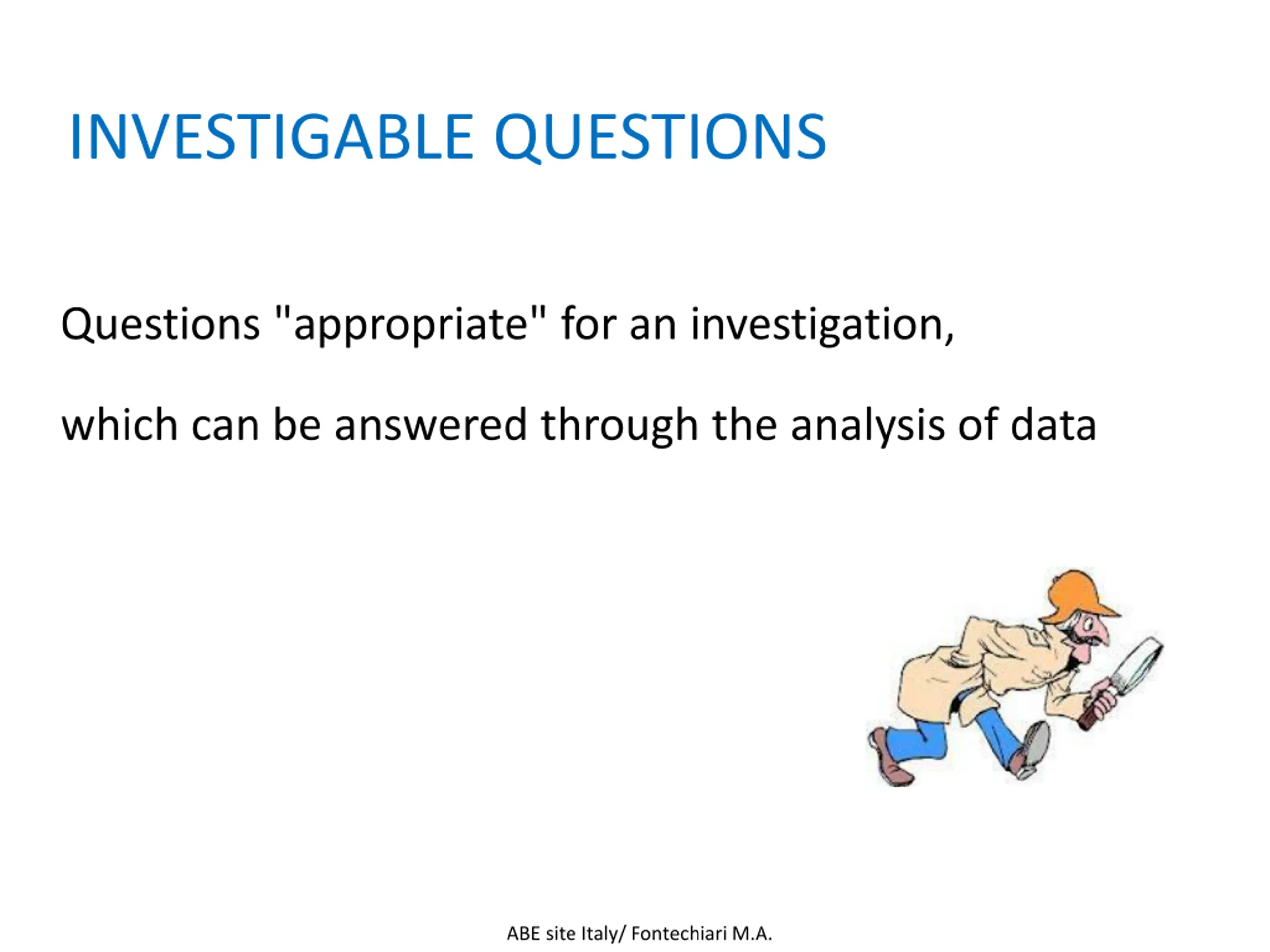 INVESTIGABLE QUESTIONS

Questions "appropriate" for an investigation,

which can be answered through the analysis of data

ABE site Italy/ Fontechiari M.A.